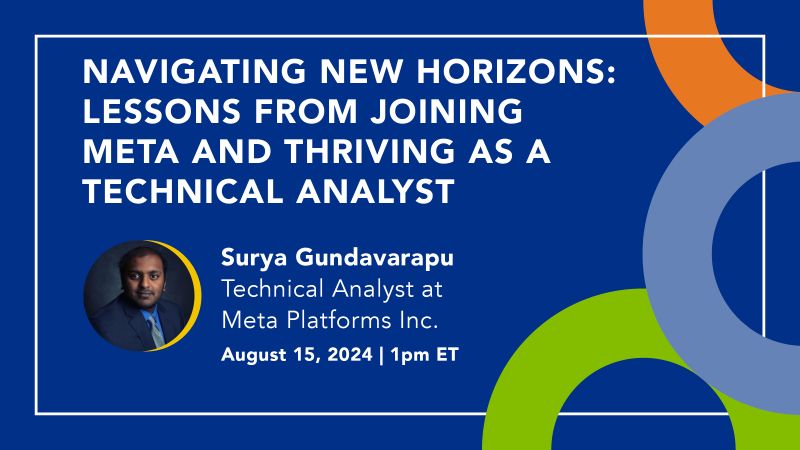 NAVIGATING NEW HORIZONS: LESSONS FROM JOINING META AND THRIVING AS A TECHNICAL ANALYST

Surya Gundavarapu
Technical Analyst at Meta Platforms Inc.
August 15, 2024 | 1pm ET